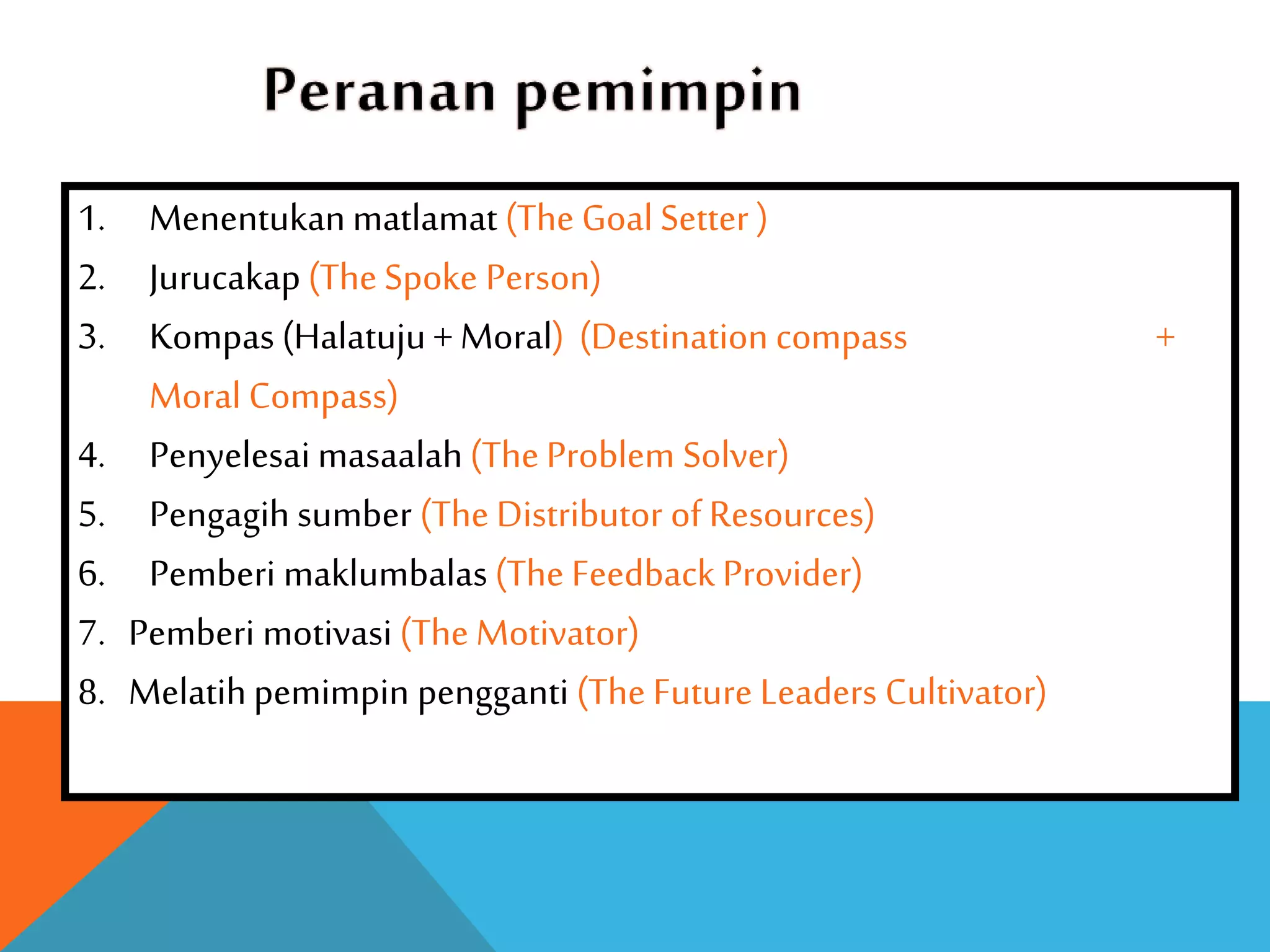 Peranan pemimpin

1. Menentukan matlamat (The Goal Setter )
2. Jurucakap (The Spoke Person)
3. Kompas (Halatuju + Moral) (Destination compass + Moral Compass)
4. Penyelesai masaalah (The Problem Solver)
5. Pengagih sumber (The Distributor of Resources)
6. Pemberi maklumbalas (The Feedback Provider)
7. Pemberi motivasi (The Motivator)
8. Melatih pemimpin pengganti (The Future Leaders Cultivator)